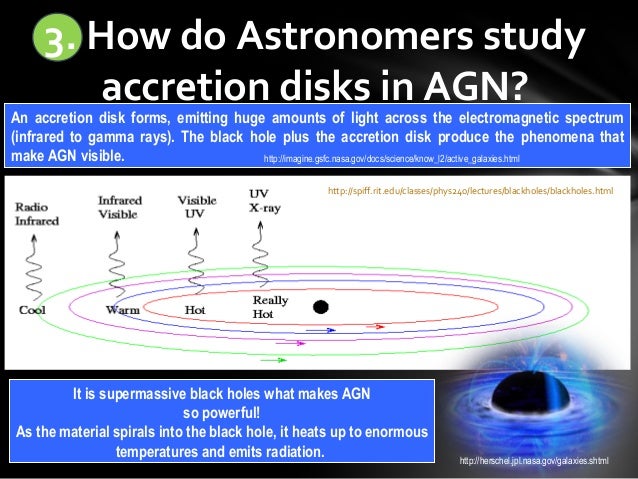 3. How do Astronomers study accretion disks in AGN?

An accretion disk forms, emitting huge amounts of light across the electromagnetic spectrum (infrared to gamma rays). The black hole plus the accretion disk produce the phenomena that make AGN visible. http://imagine.gsfc.nasa.gov/docs/science/know_l2/active_galaxies.html

http://spiff.rit.edu/classes/phys240/lectures/blackholes/blackholes.html

Radio
Infrared

Infrared
Visible

Visible
UV

UV
X-ray

Cool

Warm

Hot

Really
Hot

It is supermassive black holes what makes AGN so powerful!
As the material spirals into the black hole, it heats up to enormous temperatures and emits radiation.

http://herschel.jpl.nasa.gov/galaxies.shtml